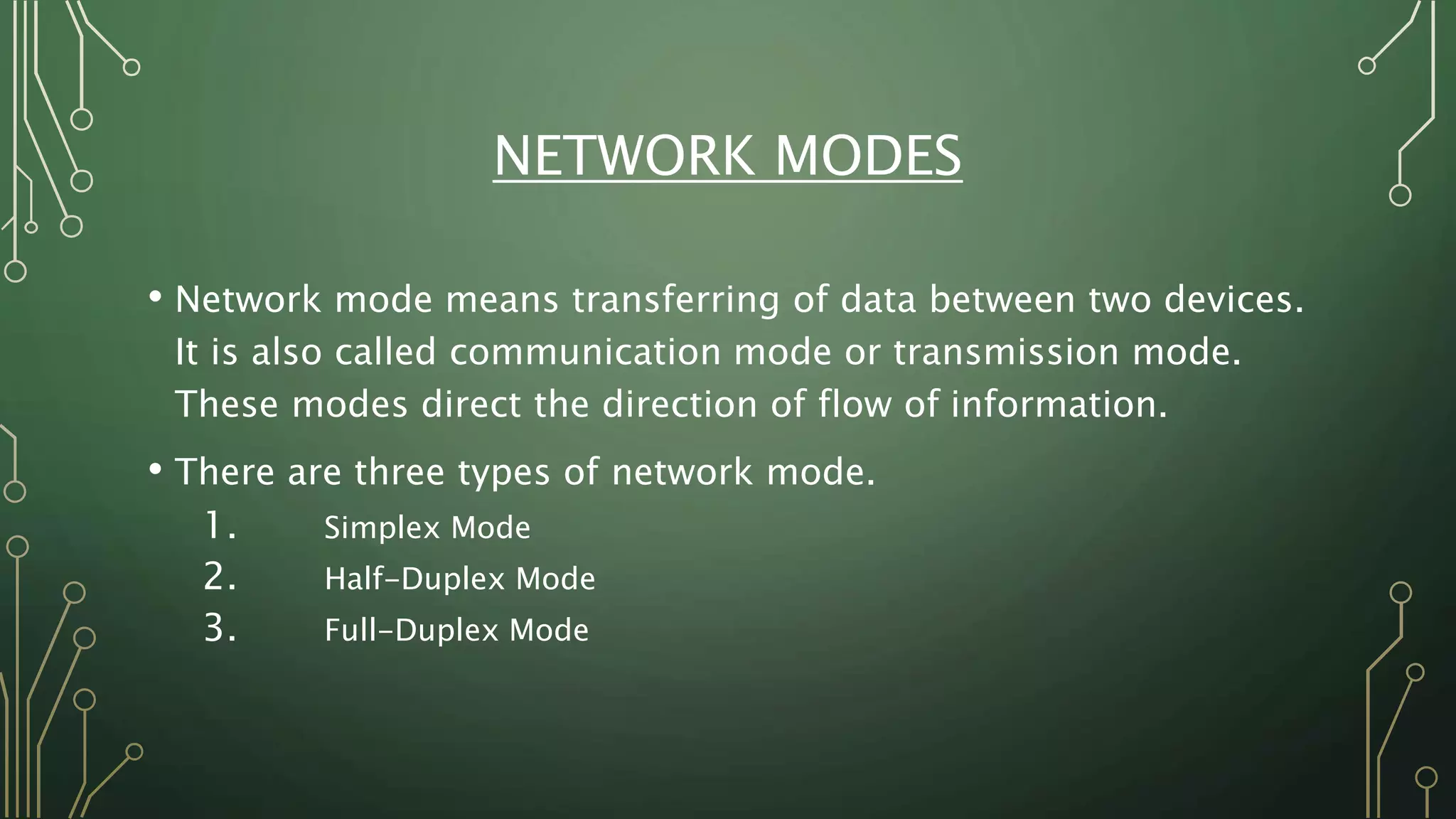 NETWORK MODES

• Network mode means transferring of data between two devices. It is also called communication mode or transmission mode. These modes direct the direction of flow of information.

• There are three types of network mode.

1. Simplex Mode
2. Half-Duplex Mode
3. Full-Duplex Mode